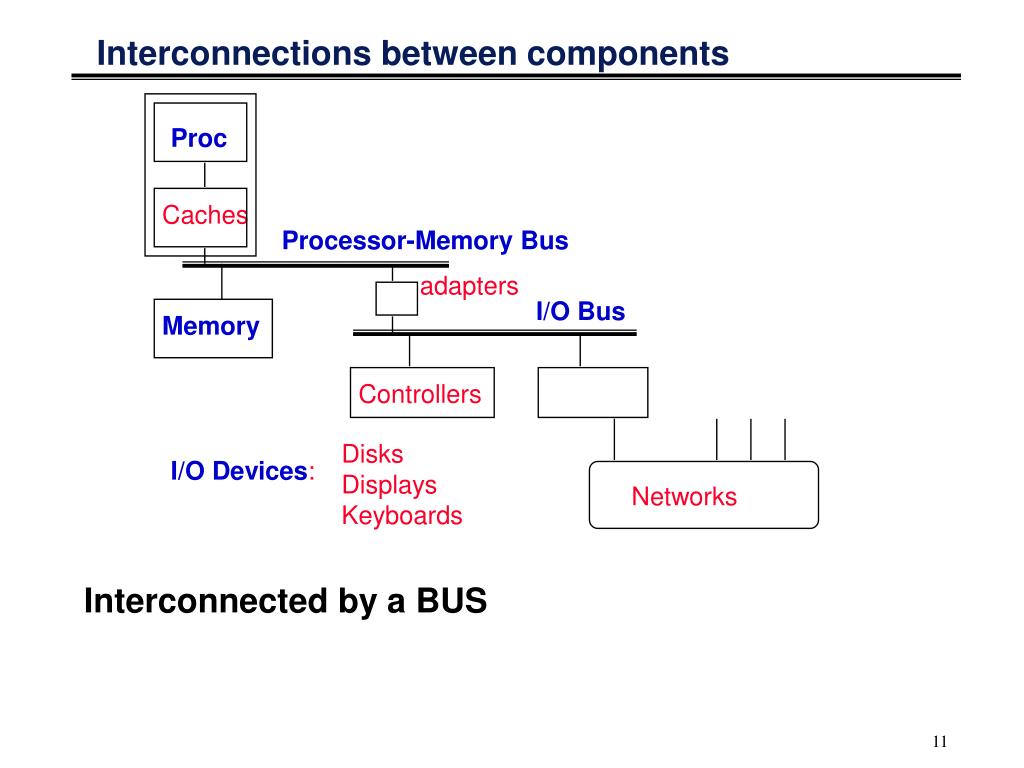 Interconnections between components

Proc

Caches

Processor-Memory Bus

adapters

Memory

I/O Bus

Controllers

I/O Devices:

Disks
Displays
Keyboards

Networks

Interconnected by a BUS

11